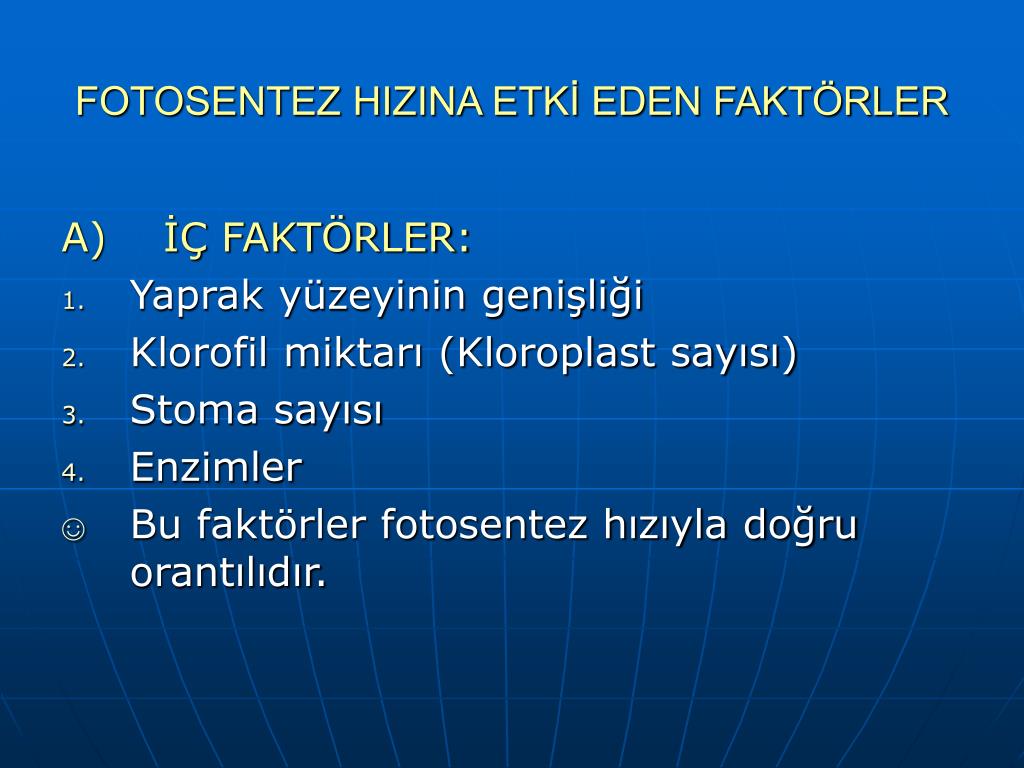 FOTOSENTEZ HIZINA ETKİ EDEN FAKTÖRLER

A) İÇ FAKTÖRLER:
1. Yaprak yüzeyinin genişliği
2. Klorofil miktarı (Kloroplast sayısı)
3. Stoma sayısı
4. Enzimler
☺ Bu faktörler fotosentez hızıyla doğru orantılıdır.